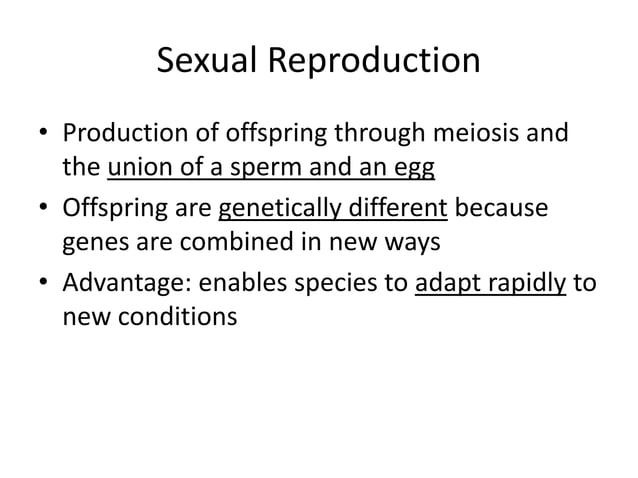 Sexual Reproduction

• Production of offspring through meiosis and the union of a sperm and an egg
• Offspring are genetically different because genes are combined in new ways
• Advantage: enables species to adapt rapidly to new conditions